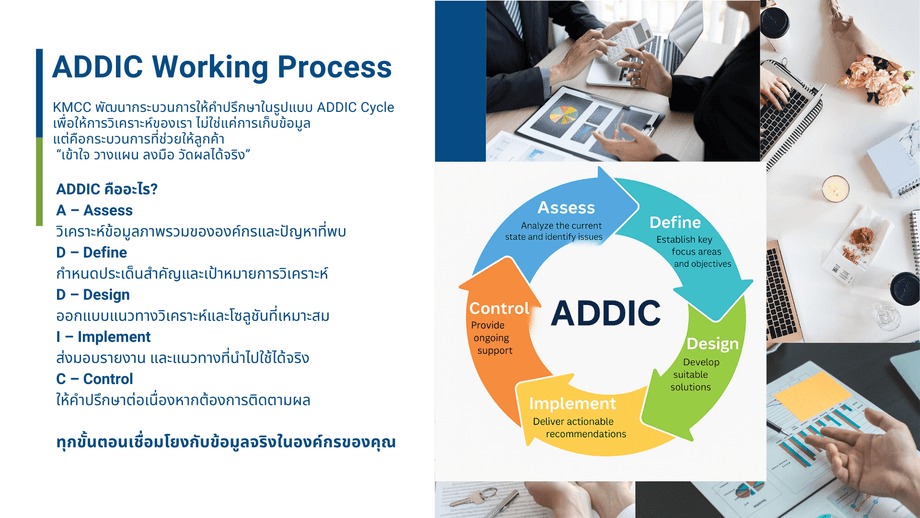 ADDIC Working Process

KMCC พัฒนากระบวนการให้คำปรึกษาในรูปแบบ ADDIC Cycle เพื่อให้การวิเคราะห์ของเรา ไม่ใช่แค่การเก็บข้อมูล แต่คือกระบวนการที่ช่วยให้ลูกค้า "เข้าใจ วางแผน ลงมือ วัดผลได้จริง"

ADDIC คืออะไร?
A – Assess
วิเคราะห์ข้อมูลภาพรวมขององค์กรและปัญหาที่พบ
D – Define
กำหนดประเด็นสำคัญและเป้าหมายการวิเคราะห์
D – Design
ออกแบบแนวทางวิเคราะห์และโซลูชันที่เหมาะสม
I – Implement
ส่งมอบรายงาน และแนวทางที่นำไปใช้ได้จริง
C – Control
ให้คำปรึกษาต่อเนื่องหากต้องการติดตามผล

ทุกขั้นตอนเชื่อมโยงกับข้อมูลจริงในองค์กรของคุณ

Assess
Analyze the current state and identify issues

Define
Establish key focus areas and objectives

Design
Develop suitable solutions

Implement
Deliver actionable recommendations

Control
Provide ongoing support

ADDIC